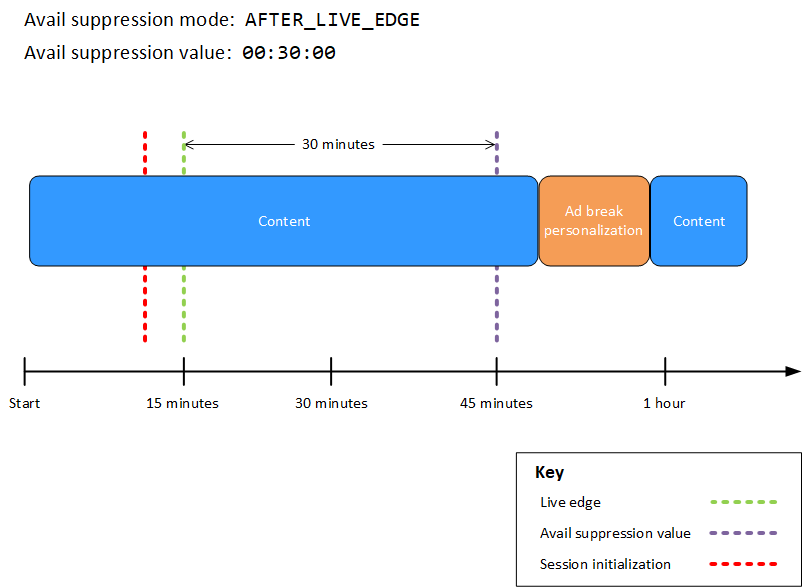 Avail suppression mode: AFTER_LIVE_EDGE

Avail suppression value: 00:30:00

30 minutes

Content

Ad break personalization

Content

Start

15 minutes

30 minutes

45 minutes

1 hour

Key

Live edge

Avail suppression value

Session initialization